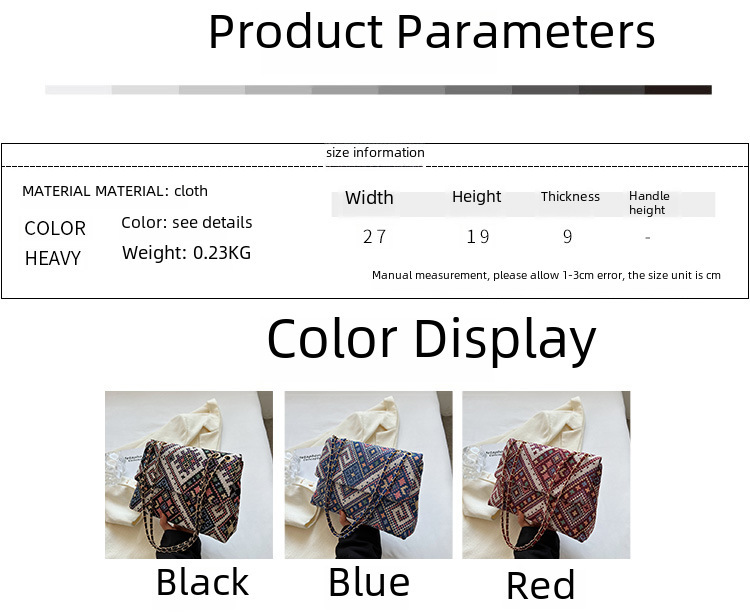 Product Parameters

size information

MATERIAL MATERIAL: cloth

COLOR Color: see details

HEAVY Weight: 0.23KG

| Width | Height | Thickness | Handle height |
|---|---|---|---|
| 27 | 19 | 9 | - |

Manual measurement, please allow 1-3cm error, the size unit is cm

Color Display

Black

Blue

Red